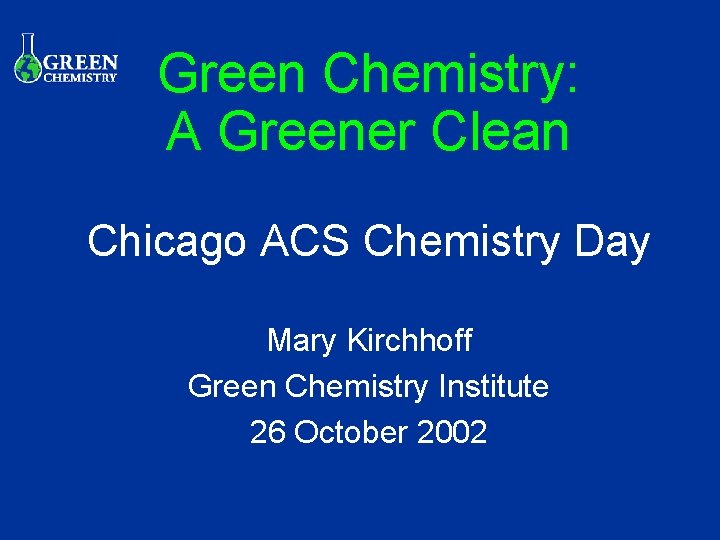 GREEN CHEMISTRY

Green Chemistry:
A Greener Clean

Chicago ACS Chemistry Day

Mary Kirchhoff
Green Chemistry Institute
26 October 2002